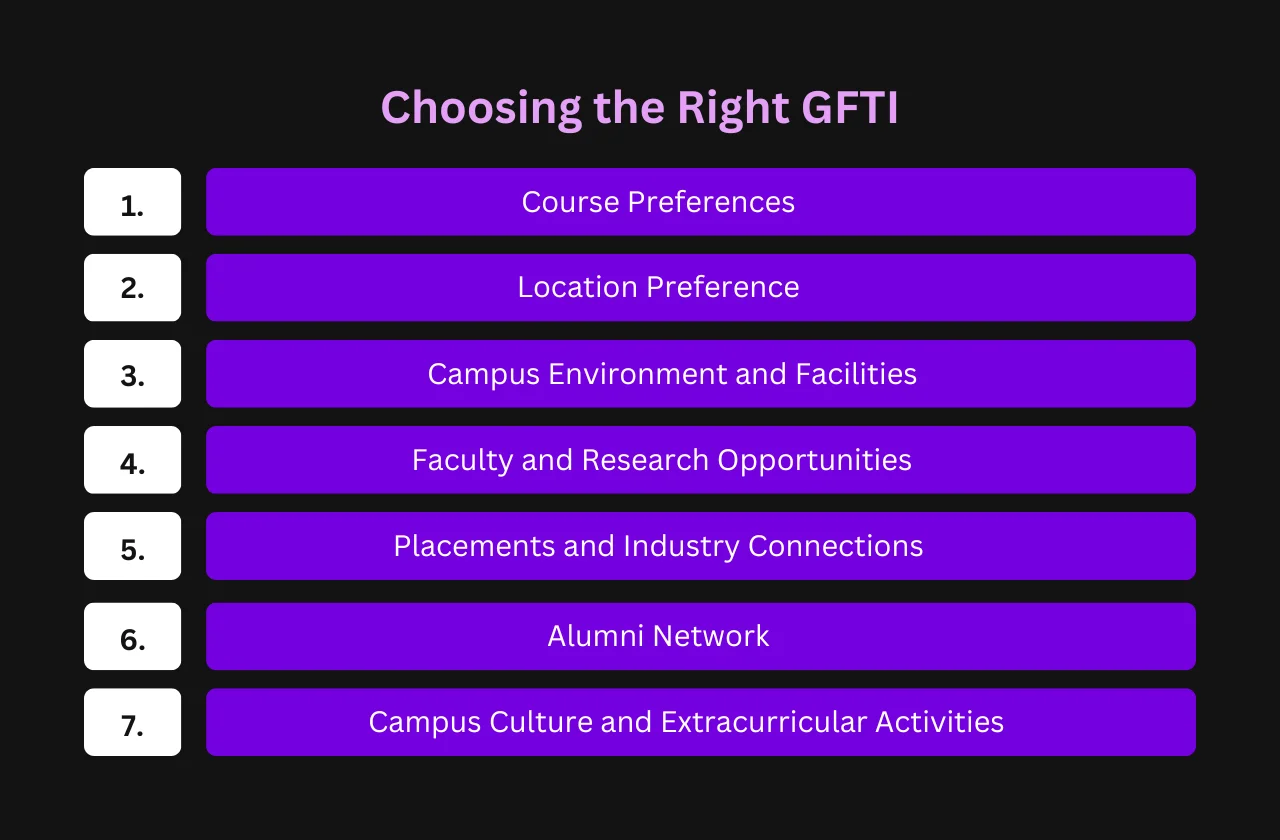 Choosing the Right GFTI

1. Course Preferences

2. Location Preference

3. Campus Environment and Facilities

4. Faculty and Research Opportunities

5. Placements and Industry Connections

6. Alumni Network

7. Campus Culture and Extracurricular Activities